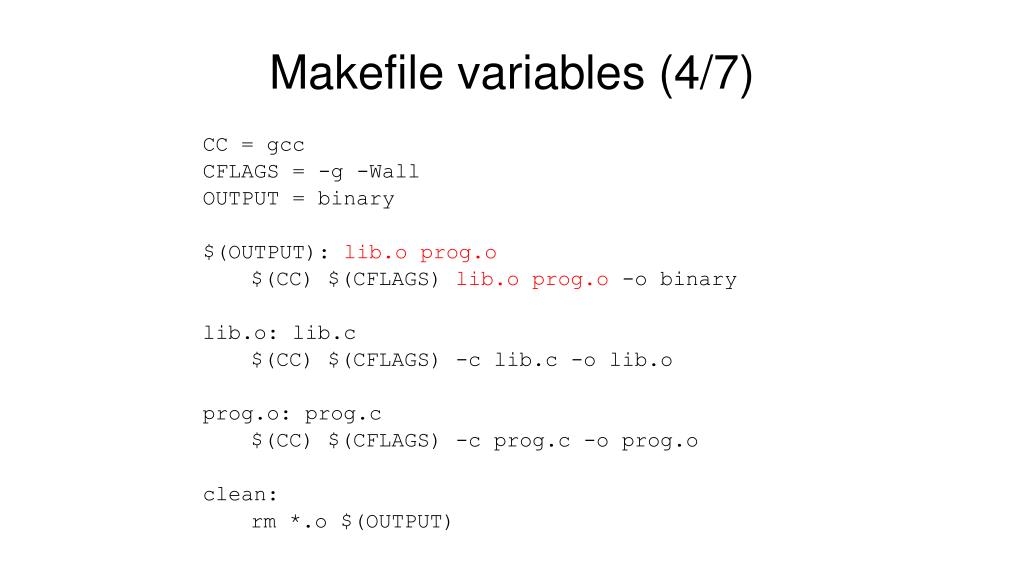 Makefile variables (4/7)

CC = gcc
CFLAGS = -g -Wall
OUTPUT = binary

$(OUTPUT): lib.o prog.o
    $(CC) $(CFLAGS) lib.o prog.o -o binary

lib.o: lib.c
    $(CC) $(CFLAGS) -c lib.c -o lib.o

prog.o: prog.c
    $(CC) $(CFLAGS) -c prog.c -o prog.o

clean:
    rm *.o $(OUTPUT)